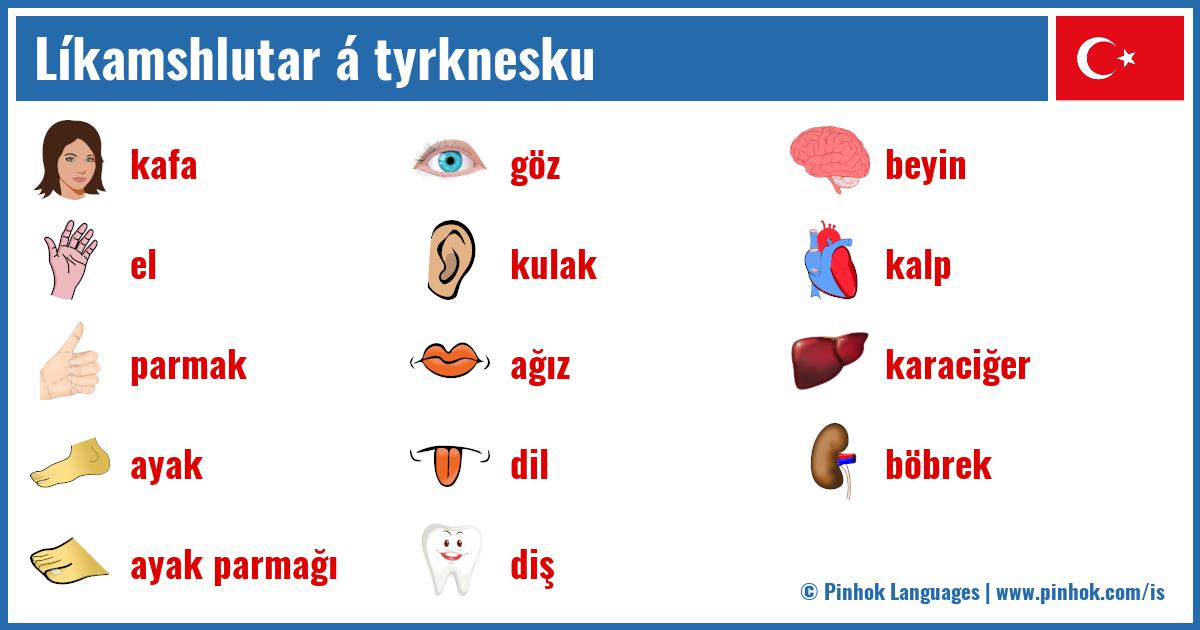 Líkamshlutar á tyrknesku

kafa

el

parmak

ayak

ayak parmağı

göz

kulak

ağız

dil

diş

beyin

kalp

karaciğer

böbrek

© Pinhok Languages | www.pinhok.com/is